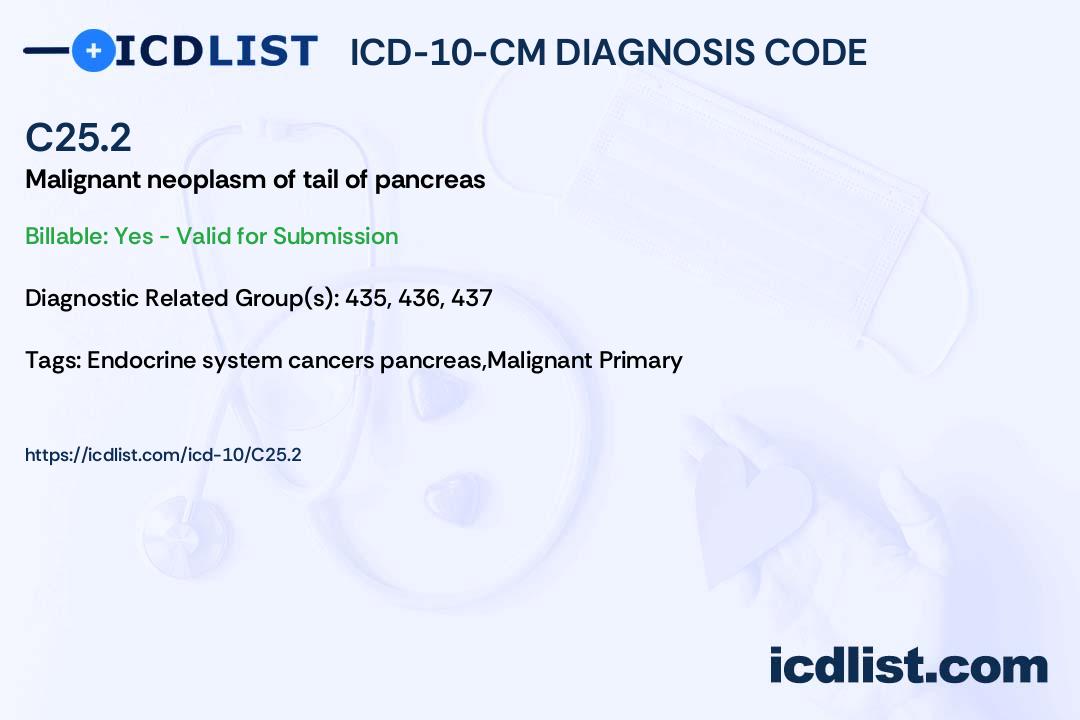 ICDLIST ICD-10-CM DIAGNOSIS CODE

C25.2

Malignant neoplasm of tail of pancreas

Billable: Yes - Valid for Submission

Diagnostic Related Group(s): 435, 436, 437

Tags: Endocrine system cancers pancreas,Malignant Primary

https://icdlist.com/icd-10/C25.2

icdlist.com